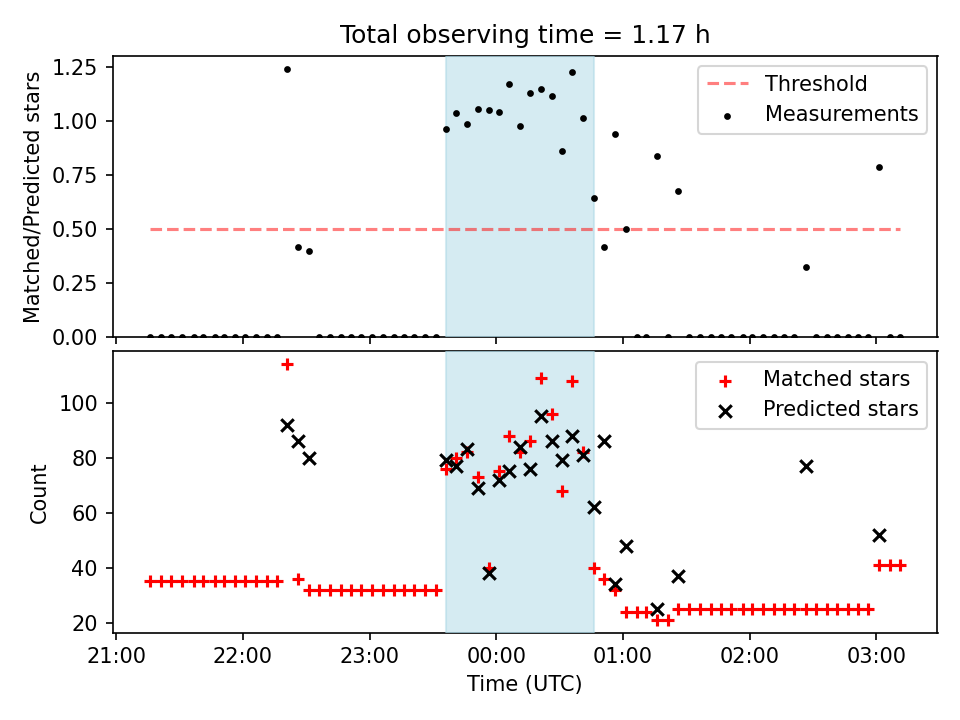 Total observing time = 1.17 h

Matched/Predicted stars

1.25
1.00
0.75
0.50
0.25
0.00

Threshold
Measurements

Count

100
80
60
40
20

Matched stars
Predicted stars

21:00
22:00
23:00
00:00
01:00
02:00
03:00

Time (UTC)